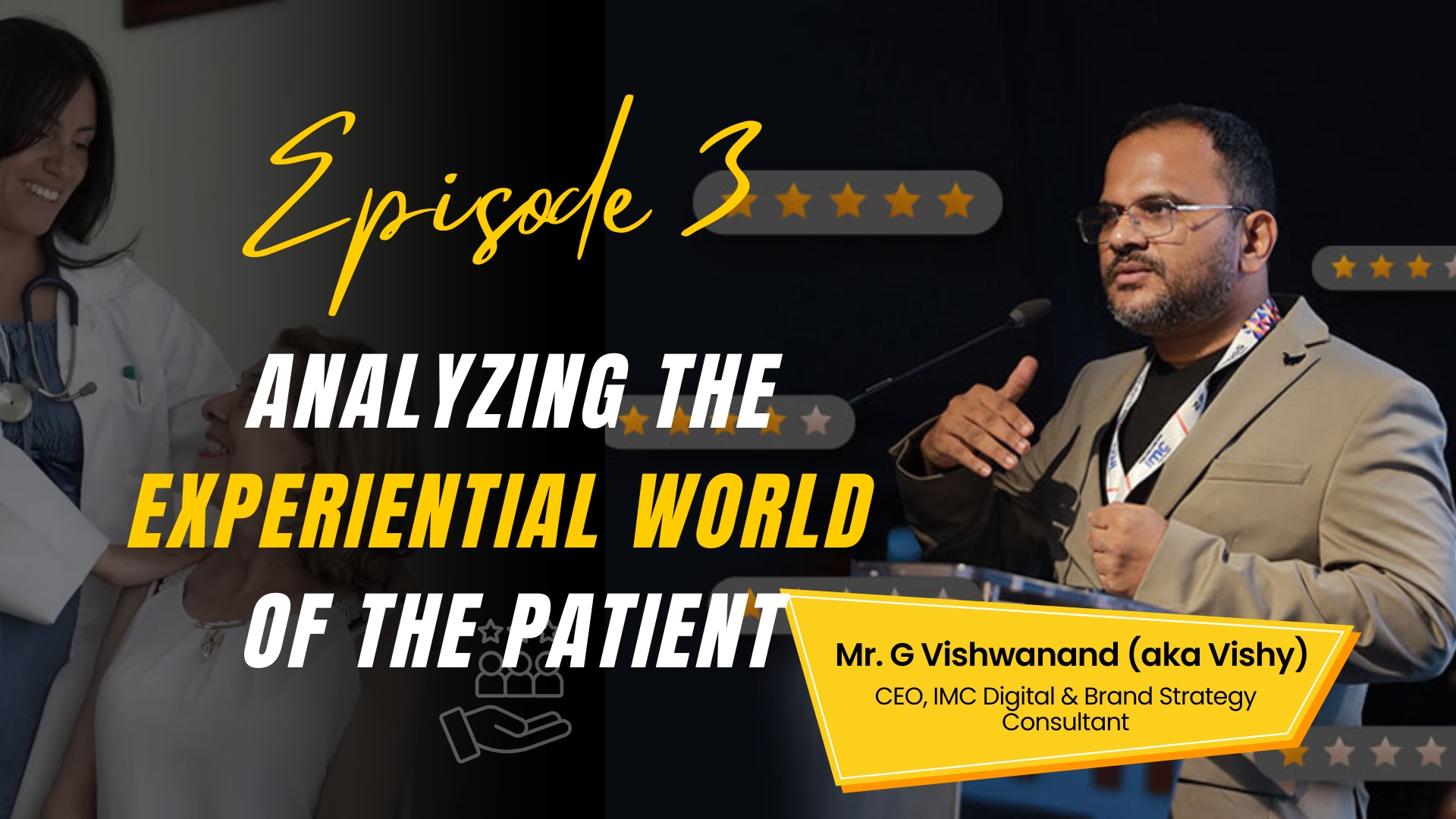 Episode 3

ANALYZING THE EXPERIENTIAL WORLD OF THE PATIENT

Mr. G Vishwanand (aka Vishy)
CEO, IMC Digital & Brand Strategy Consultant